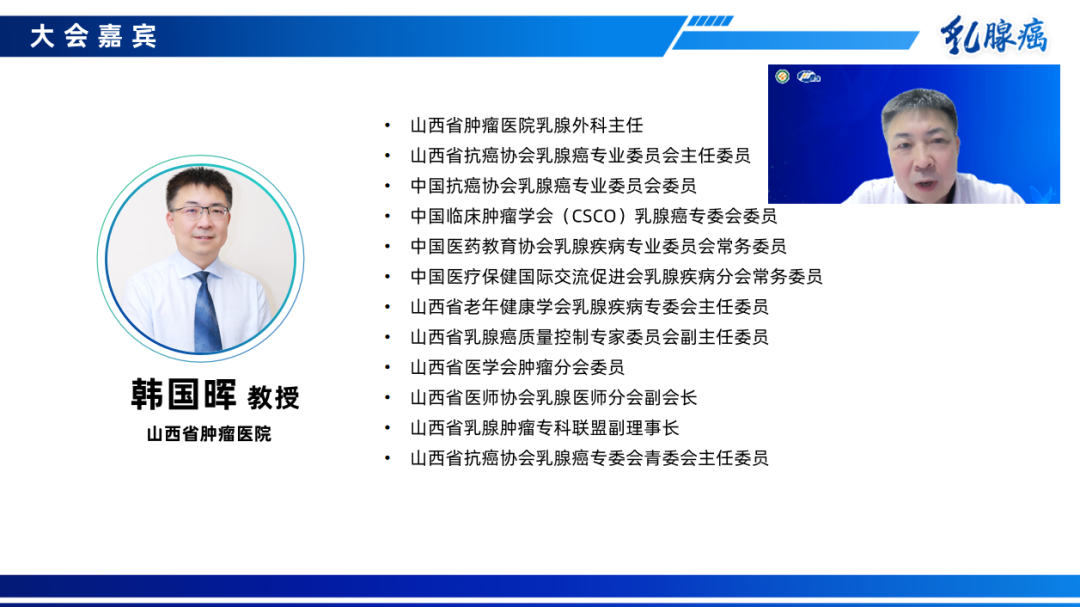 大会嘉宾

乳腺癌

韩国晖 教授
山西省肿瘤医院

• 山西省肿瘤医院乳腺外科主任
• 山西省抗癌协会乳腺癌专业委员会主任委员
• 中国抗癌协会乳腺癌专业委员会委员
• 中国临床肿瘤学会（CSCO）乳腺癌专委会委员
• 中国医药教育协会乳腺疾病专业委员会常务委员
• 中国医疗保健国际交流促进会乳腺疾病分会常务委员
• 山西省老年健康学会乳腺疾病专委会主任委员
• 山西省乳腺癌质量控制专家委员会副主任委员
• 山西省医学会肿瘤分会委员
• 山西省医师协会乳腺医师分会副会长
• 山西省乳腺肿瘤专科联盟副理事长
• 山西省抗癌协会乳腺癌专委会青委会主任委员